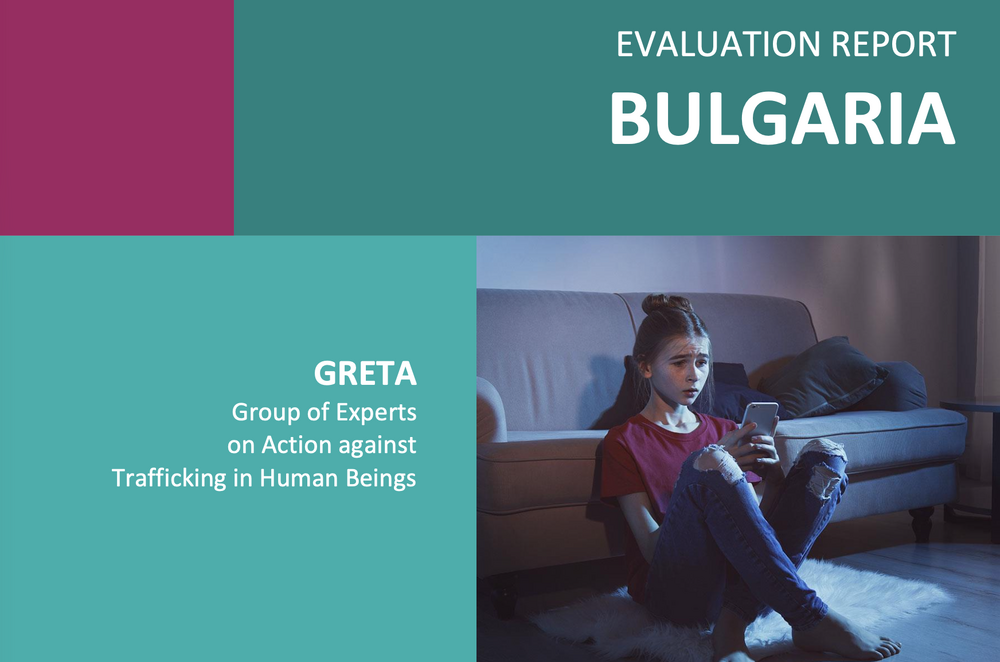 EVALUATION REPORT
BULGARIA

GRETA
Group of Experts on Action against Trafficking in Human Beings